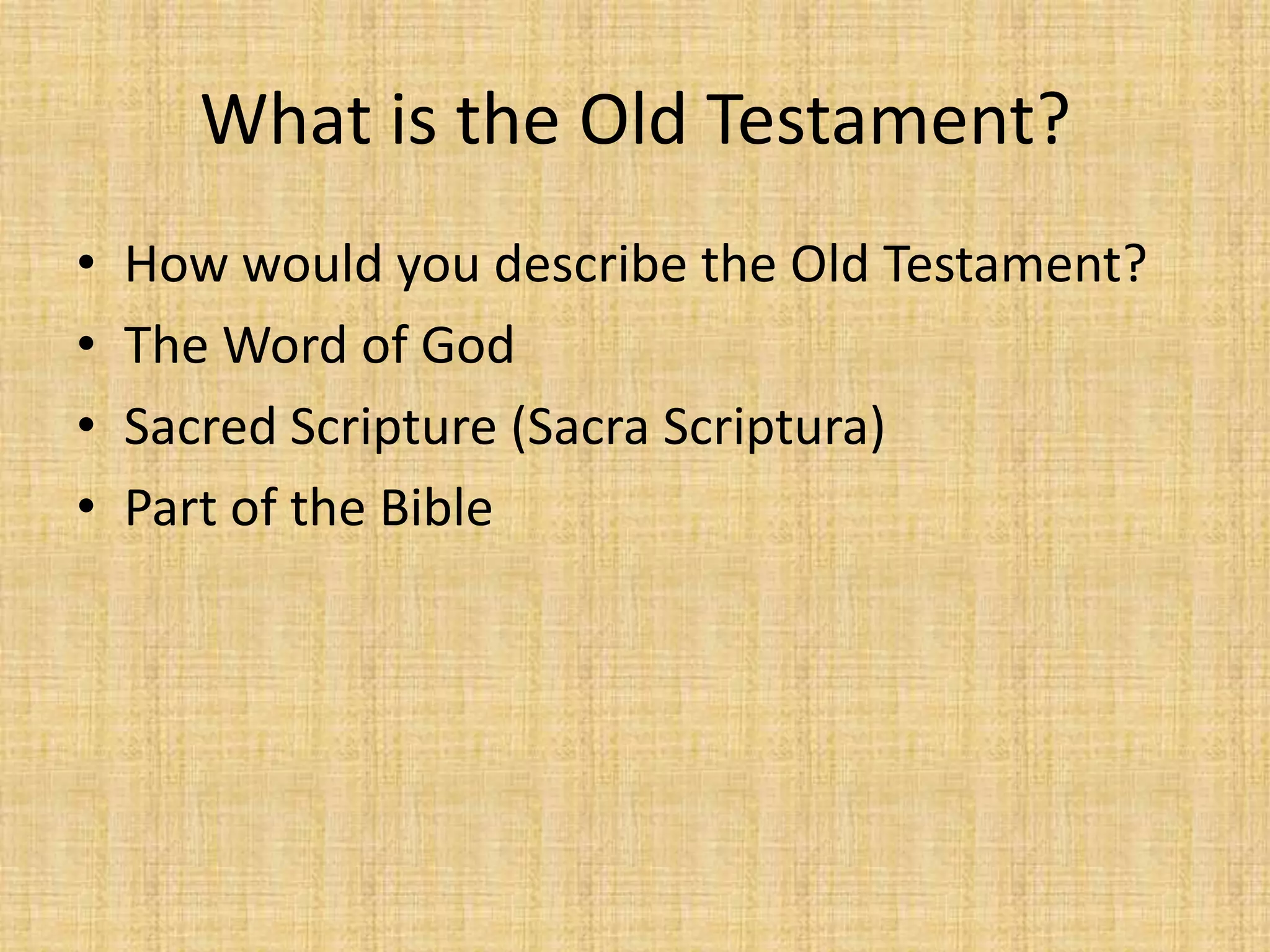 What is the Old Testament?

• How would you describe the Old Testament?
• The Word of God
• Sacred Scripture (Sacra Scriptura)
• Part of the Bible